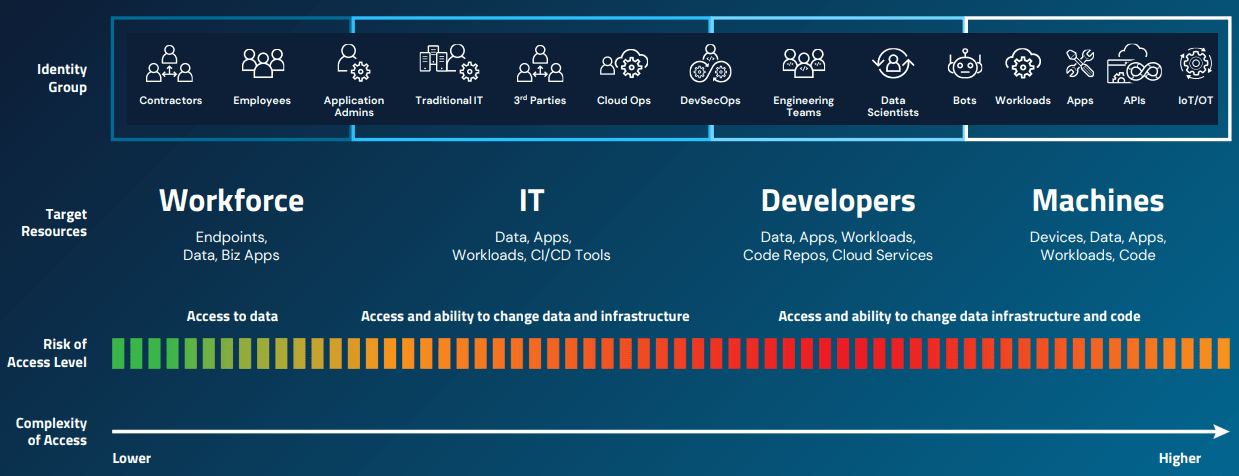 Identity Group

Contractors
Employees
Application Admins
Traditional IT
3rd Parties
Cloud Ops
DevSecOps
Engineering Teams
Data Scientists
Bots
Workloads
Apps
APIs
IoT/OT

Target Resources

Workforce
Endpoints, Data, Biz Apps

IT
Data, Apps, Workloads, CI/CD Tools

Developers
Data, Apps, Workloads, Code Repos, Cloud Services

Machines
Devices, Data, Apps, Workloads, Code

Risk of Access Level

Access to data
Access and ability to change data and infrastructure
Access and ability to change data infrastructure and code

Complexity of Access

Lower
Higher